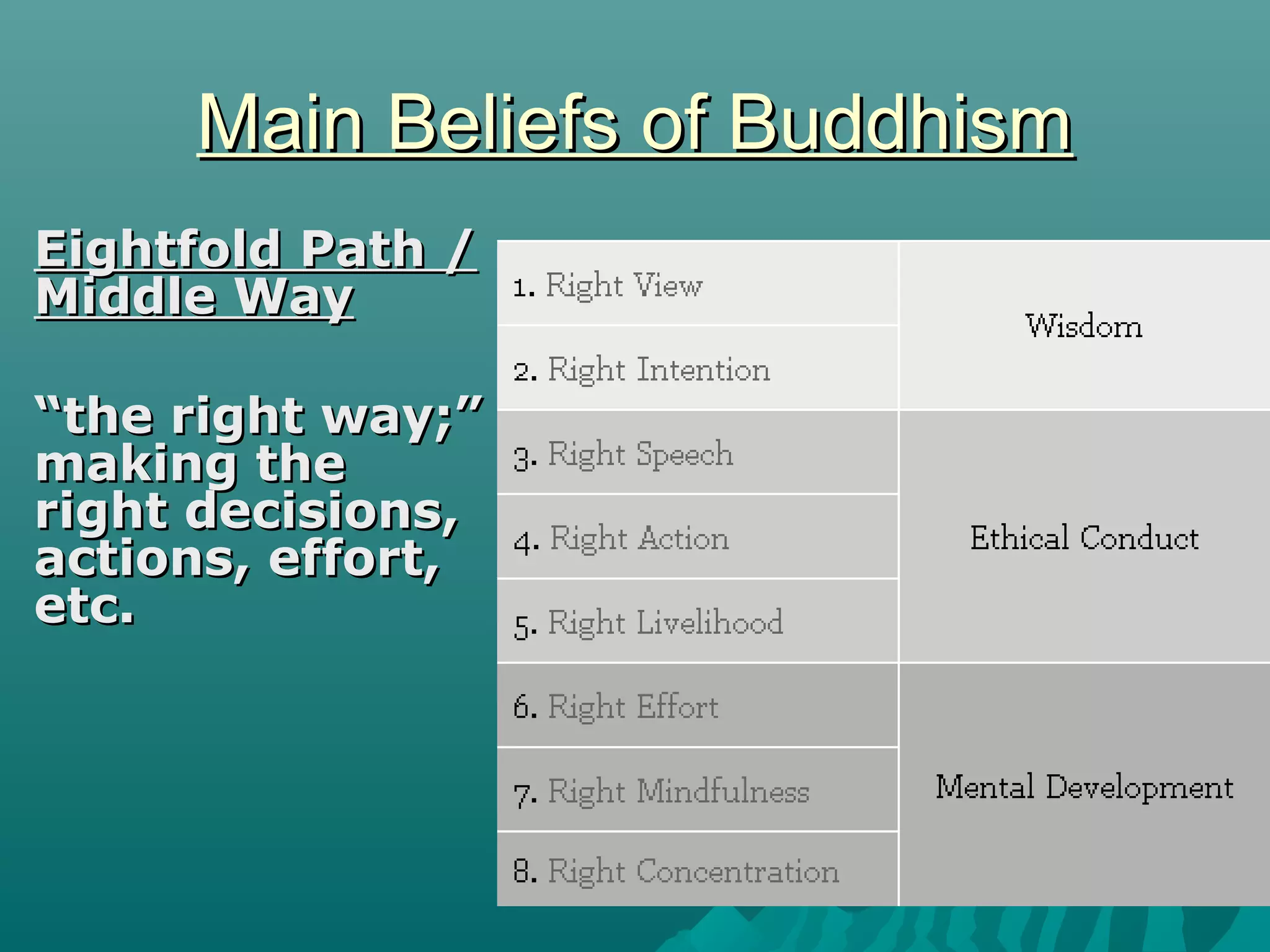 Main Beliefs of Buddhism

Eightfold Path / Middle Way

"the right way;" making the right decisions, actions, effort, etc.

| | |
|---|---|
| 1. Right View | Wisdom |
| 2. Right Intention | |
| 3. Right Speech | Ethical Conduct |
| 4. Right Action | |
| 5. Right Livelihood | |
| 6. Right Effort | Mental Development |
| 7. Right Mindfulness | |
| 8. Right Concentration | |